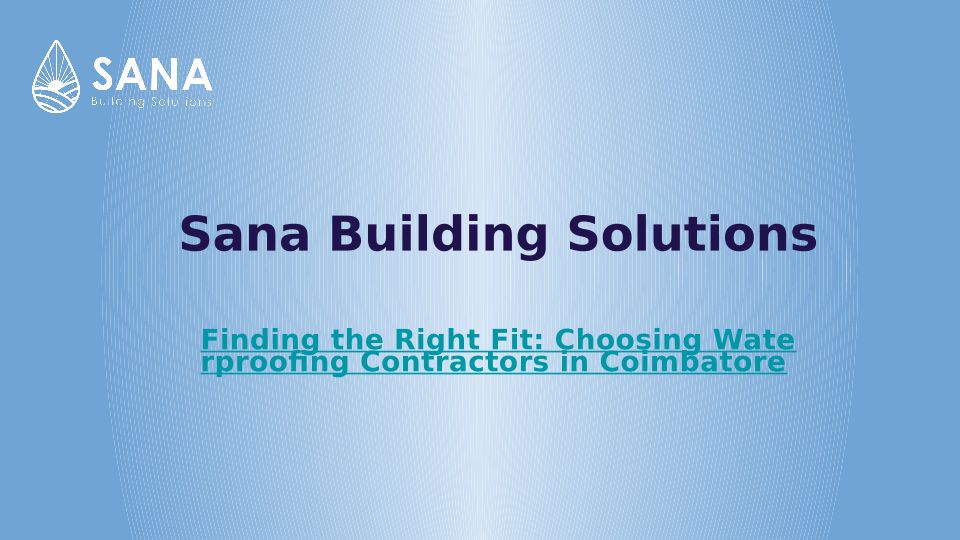 SANA
Building Solutions

Sana Building Solutions

Finding the Right Fit: Choosing Waterproofing Contractors in Coimbatore